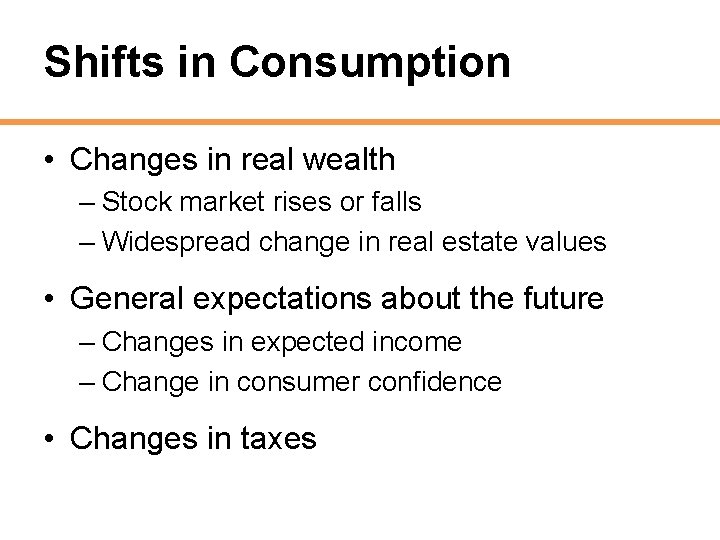 Shifts in Consumption

• Changes in real wealth
– Stock market rises or falls
– Widespread change in real estate values

• General expectations about the future
– Changes in expected income
– Change in consumer confidence

• Changes in taxes